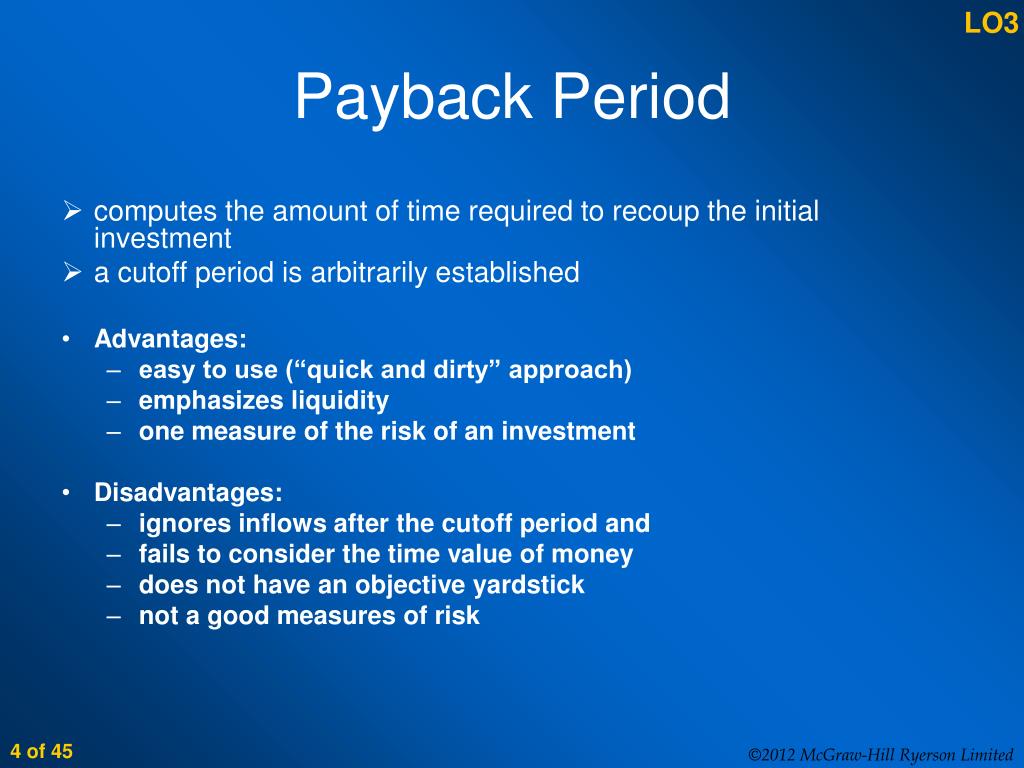 LO3

Payback Period

➢ computes the amount of time required to recoup the initial investment
➢ a cutoff period is arbitrarily established

• Advantages:
– easy to use (“quick and dirty” approach)
– emphasizes liquidity
– one measure of the risk of an investment

• Disadvantages:
– ignores inflows after the cutoff period and
– fails to consider the time value of money
– does not have an objective yardstick
– not a good measures of risk

4 of 45

©2012 McGraw-Hill Ryerson Limited